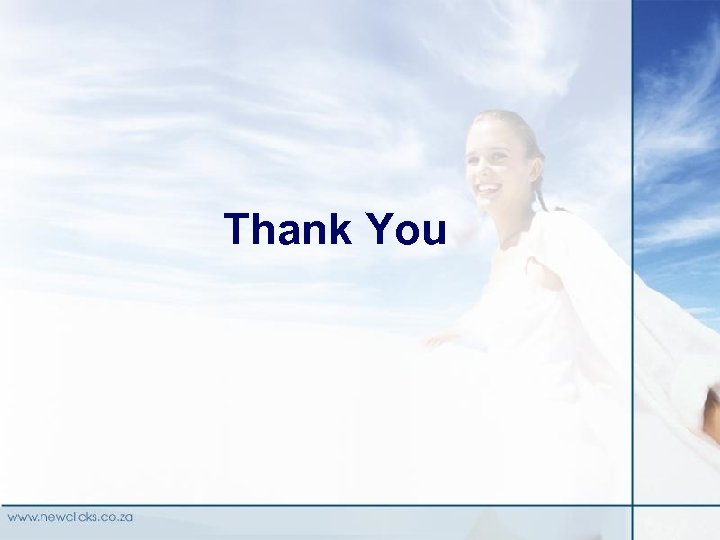 Thank You

www.newclicks.co.za